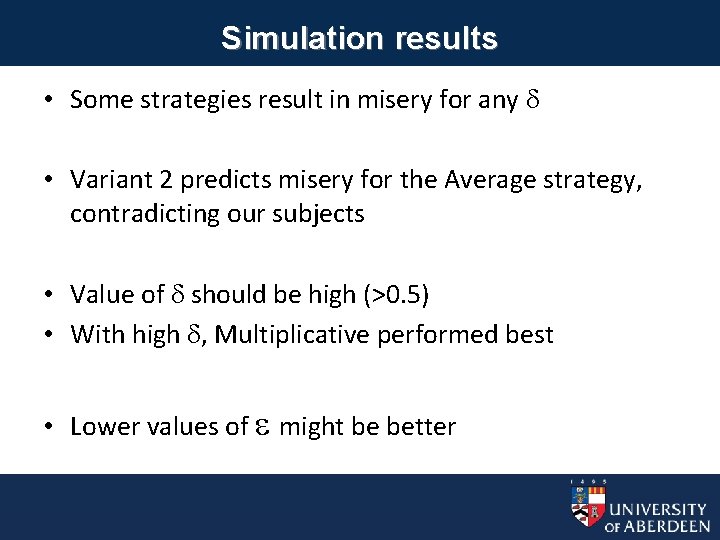 Simulation results

• Some strategies result in misery for any $\delta$

• Variant 2 predicts misery for the Average strategy, contradicting our subjects

• Value of $\delta$ should be high (>0.5)
• With high $\delta$, Multiplicative performed best

• Lower values of $\varepsilon$ might be better

1495
UNIVERSITY OF ABERDEEN